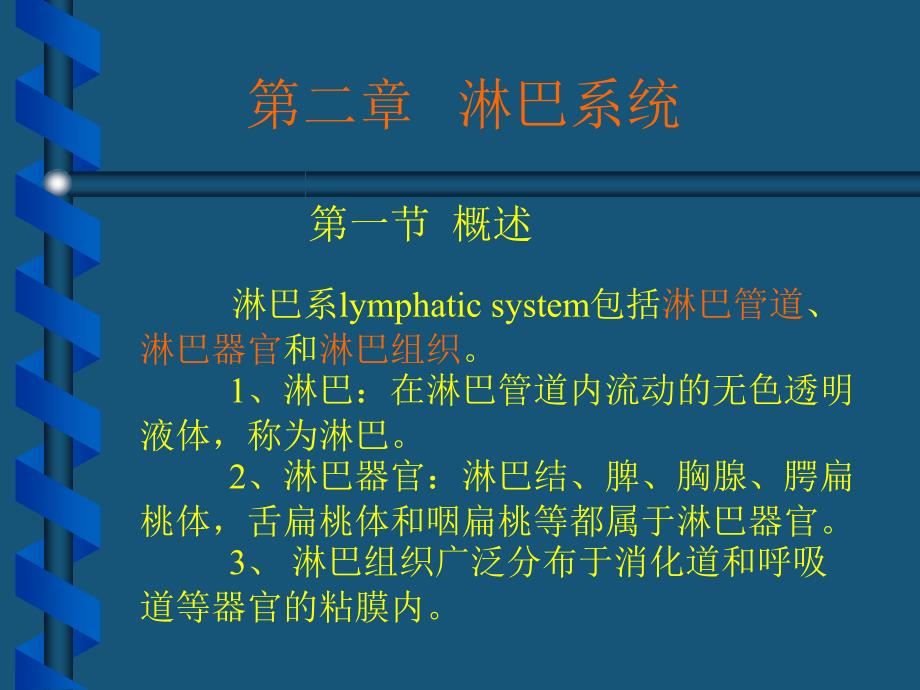 第二章　淋巴系统

第一节 概述

淋巴系lymphatic system包括淋巴管道、淋巴器官和淋巴组织。

1、淋巴：在淋巴管道内流动的无色透明液体，称为淋巴。

2、淋巴器官：淋巴结、脾、胸腺、腭扁桃体，舌扁桃体和咽扁桃等都属于淋巴器官。

3、 淋巴组织广泛分布于消化道和呼吸道等器官的粘膜内。